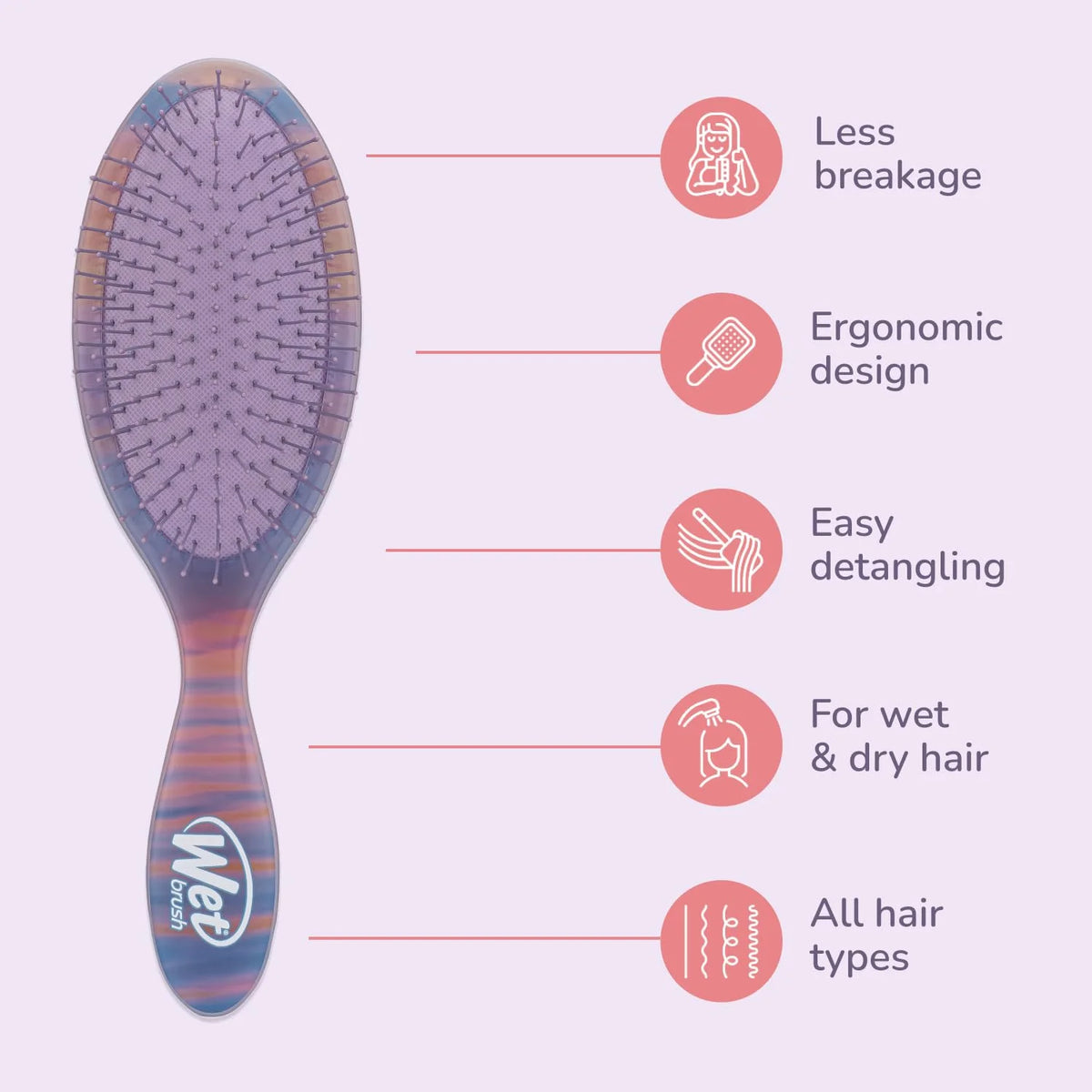 Less breakage

Ergonomic design

Easy detangling

For wet & dry hair

All hair types

Wet brush